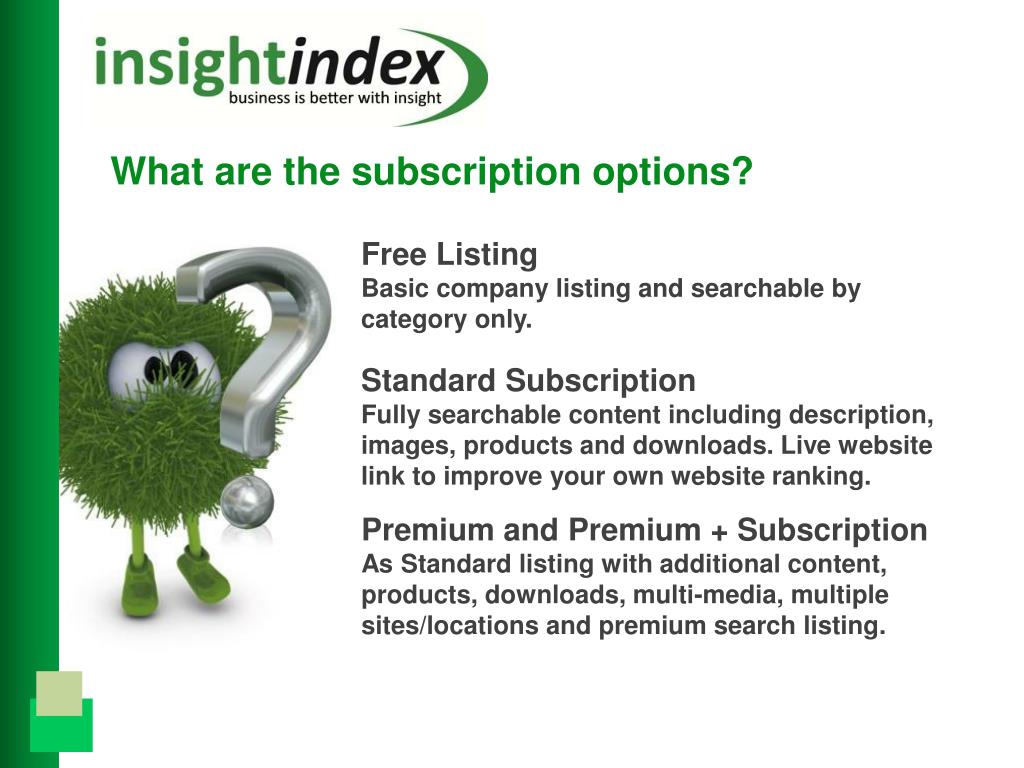 insightindex
business is better with insight

What are the subscription options?

Free Listing
Basic company listing and searchable by category only.

Standard Subscription
Fully searchable content including description, images, products and downloads. Live website link to improve your own website ranking.

Premium and Premium + Subscription
As Standard listing with additional content, products, downloads, multi-media, multiple sites/locations and premium search listing.